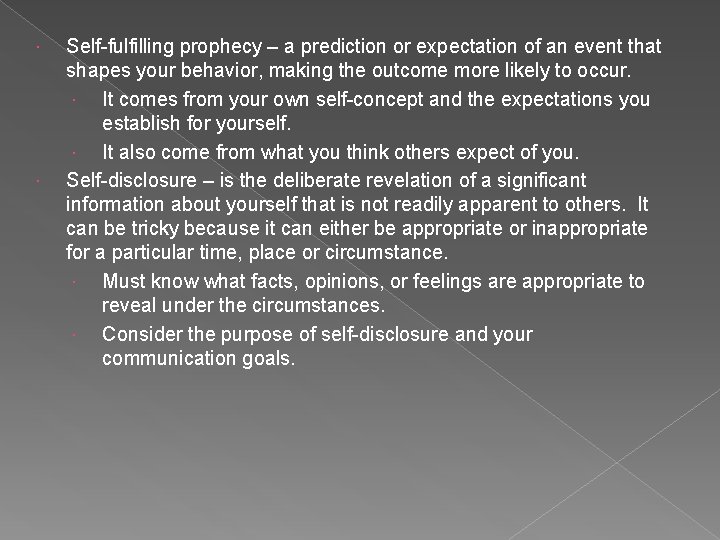 Self-fulfilling prophecy – a prediction or expectation of an event that shapes your behavior, making the outcome more likely to occur.

It comes from your own self-concept and the expectations you establish for yourself.

It also come from what you think others expect of you.

Self-disclosure – is the deliberate revelation of a significant information about yourself that is not readily apparent to others. It can be tricky because it can either be appropriate or inappropriate for a particular time, place or circumstance.

Must know what facts, opinions, or feelings are appropriate to reveal under the circumstances.

Consider the purpose of self-disclosure and your communication goals.